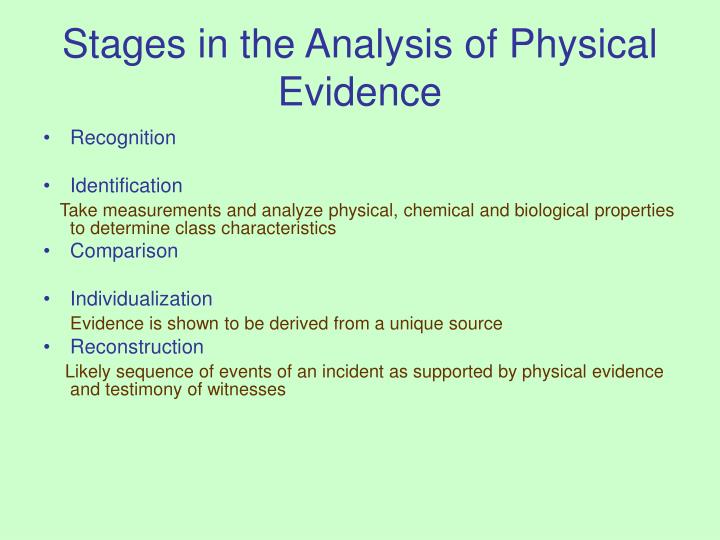 Stages in the Analysis of Physical Evidence

• Recognition

• Identification

Take measurements and analyze physical, chemical and biological properties to determine class characteristics

• Comparison

• Individualization

Evidence is shown to be derived from a unique source

• Reconstruction

Likely sequence of events of an incident as supported by physical evidence and testimony of witnesses